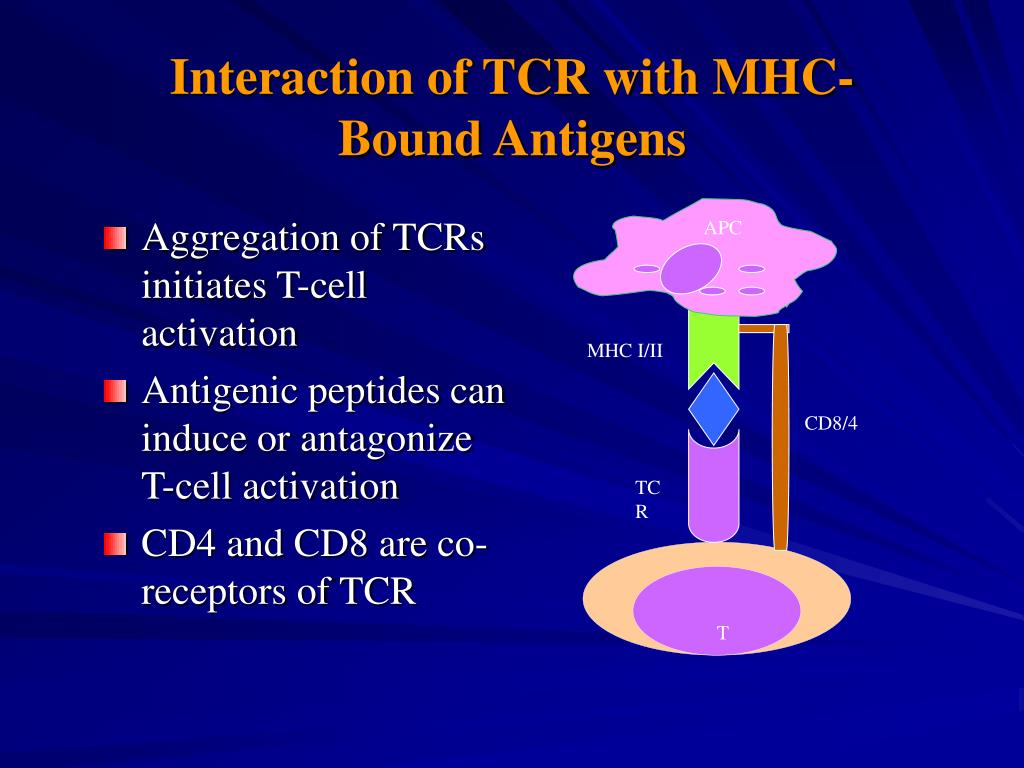 Interaction of TCR with MHC-Bound Antigens

Aggregation of TCRs initiates T-cell activation

Antigenic peptides can induce or antagonize T-cell activation

CD4 and CD8 are co-receptors of TCR

APC

MHC I/II

CD8/4

TC
R

T